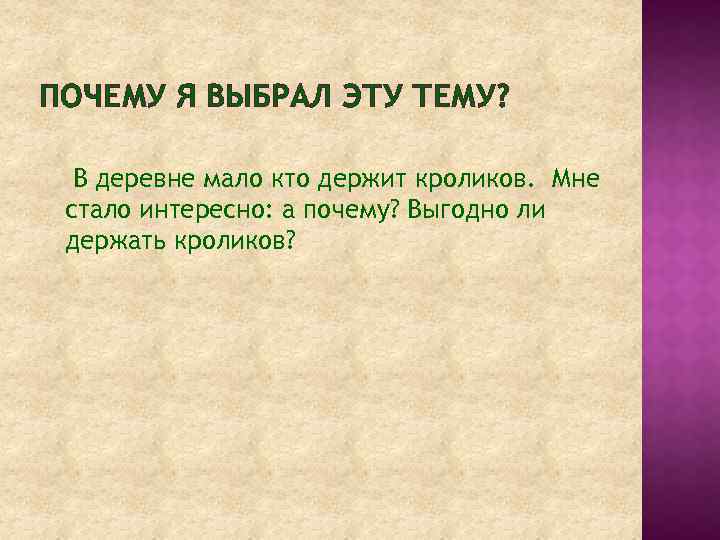 ПОЧЕМУ Я ВЫБРАЛ ЭТУ ТЕМУ?

В деревне мало кто держит кроликов. Мне стало интересно: а почему? Выгодно ли держать кроликов?